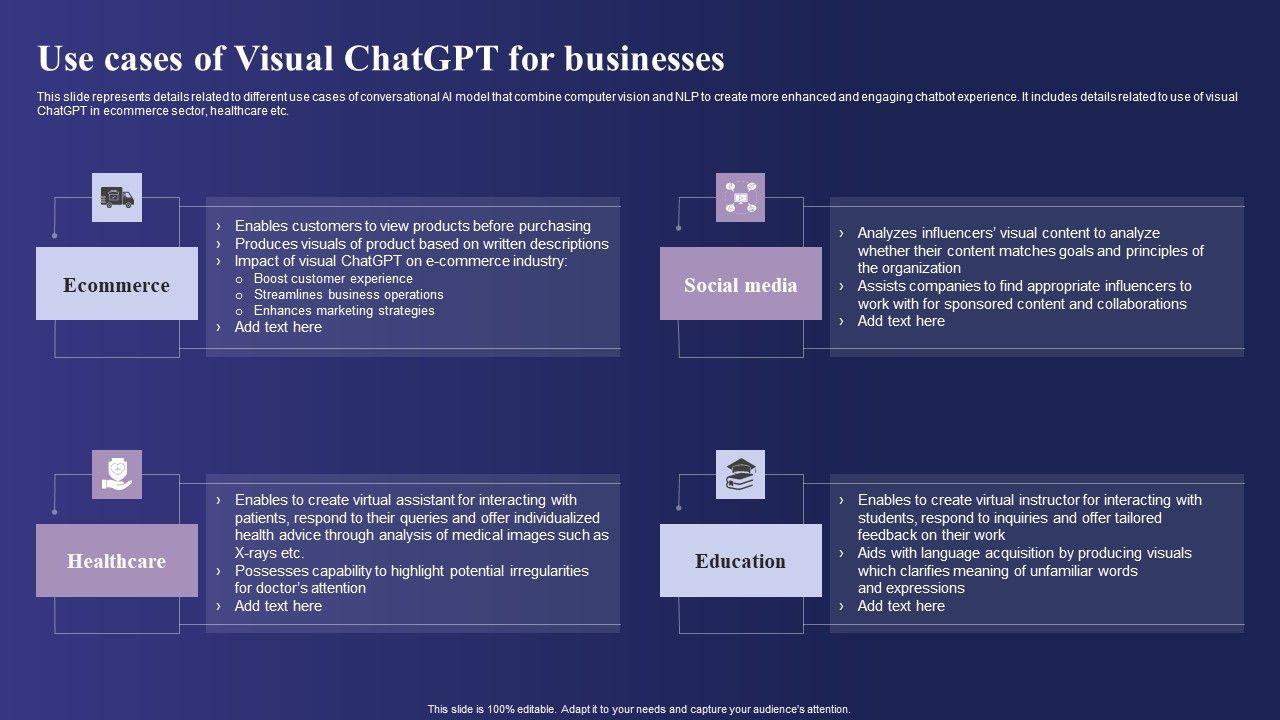 Use cases of Visual ChatGPT for businesses

This slide represents details related to different use cases of conversational AI model that combine computer vision and NLP to create more enhanced and engaging chatbot experience. It includes details related to use of visual ChatGPT in ecommerce sector, healthcare etc.

Ecommerce

› Enables customers to view products before purchasing
› Produces visuals of product based on written descriptions
› Impact of visual ChatGPT on e-commerce industry:
o Boost customer experience
o Streamlines business operations
o Enhances marketing strategies
› Add text here

Social media

› Analyzes influencers' visual content to analyze whether their content matches goals and principles of the organization
› Assists companies to find appropriate influencers to work with for sponsored content and collaborations
› Add text here

Healthcare

› Enables to create virtual assistant for interacting with patients, respond to their queries and offer individualized health advice through analysis of medical images such as X-rays etc.
› Possesses capability to highlight potential irregularities for doctor's attention
› Add text here

Education

› Enables to create virtual instructor for interacting with students, respond to inquiries and offer tailored feedback on their work
› Aids with language acquisition by producing visuals which clarifies meaning of unfamiliar words and expressions
› Add text here

This slide is 100% editable. Adapt it to your needs and capture your audience's attention.